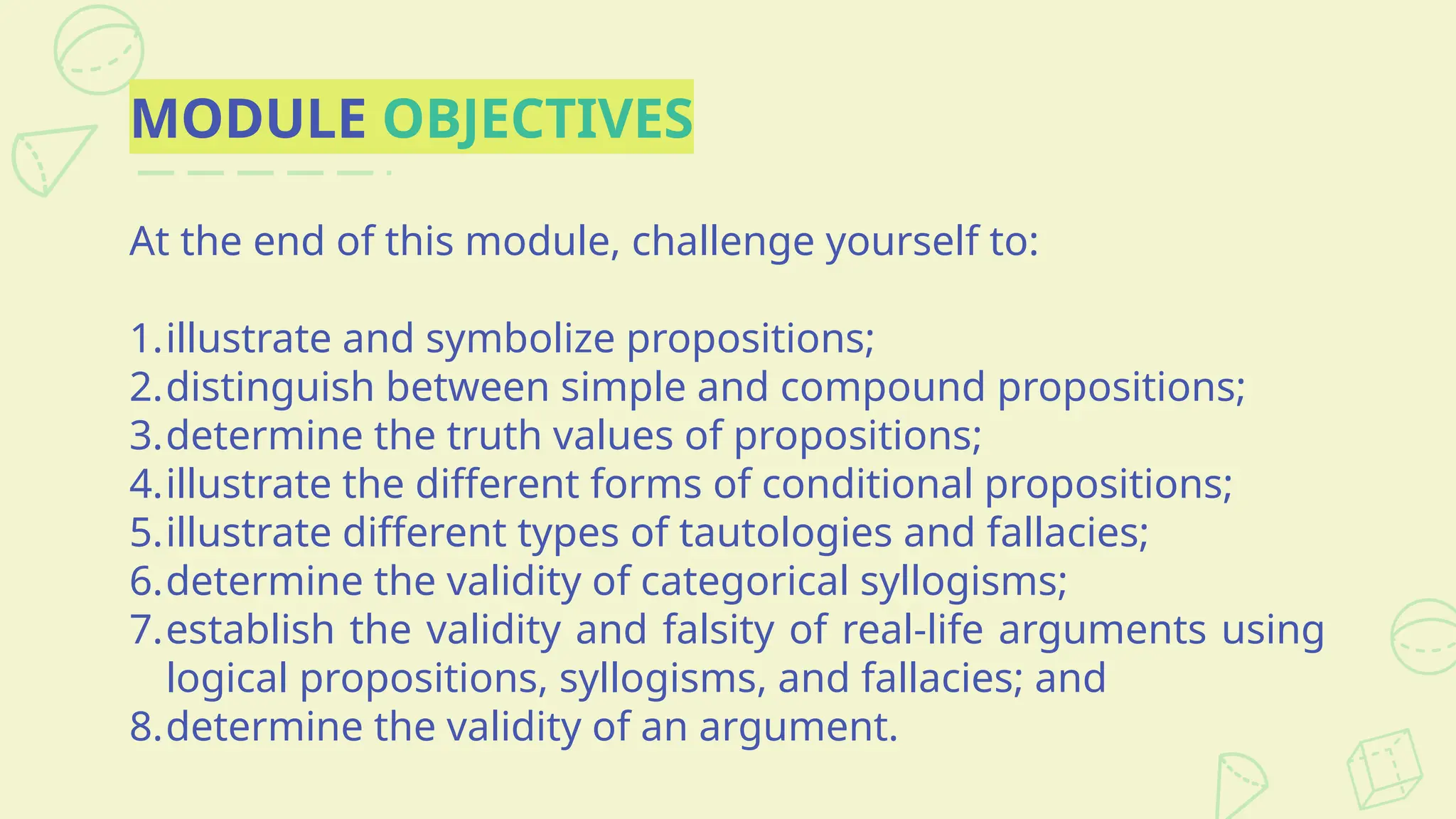 MODULE OBJECTIVES

At the end of this module, challenge yourself to:

1. illustrate and symbolize propositions;
2. distinguish between simple and compound propositions;
3. determine the truth values of propositions;
4. illustrate the different forms of conditional propositions;
5. illustrate different types of tautologies and fallacies;
6. determine the validity of categorical syllogisms;
7. establish the validity and falsity of real-life arguments using logical propositions, syllogisms, and fallacies; and
8. determine the validity of an argument.